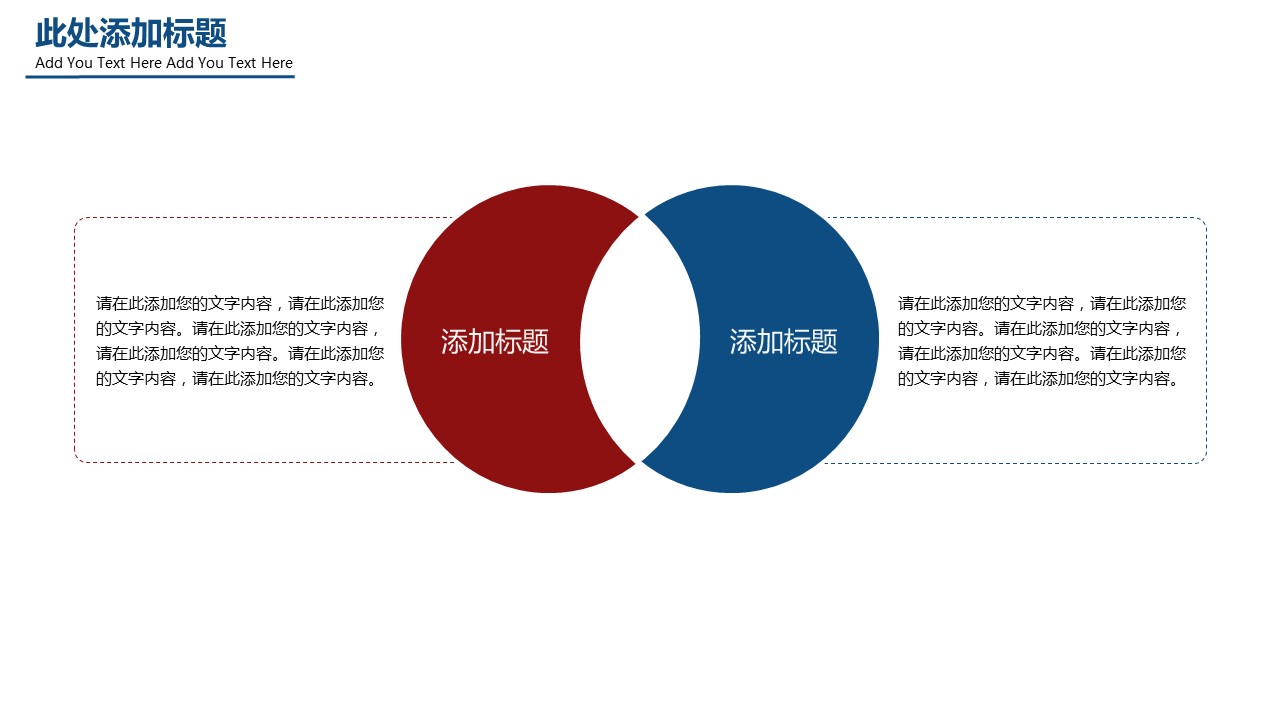 此处添加标题
Add You Text Here Add You Text Here

请在此添加您的文字内容，请在此添加您的文字内容。请在此添加您的文字内容，请在此添加您的文字内容。请在此添加您的文字内容，请在此添加您的文字内容。

添加标题

添加标题

请在此添加您的文字内容，请在此添加您的文字内容。请在此添加您的文字内容，请在此添加您的文字内容。请在此添加您的文字内容，请在此添加您的文字内容。